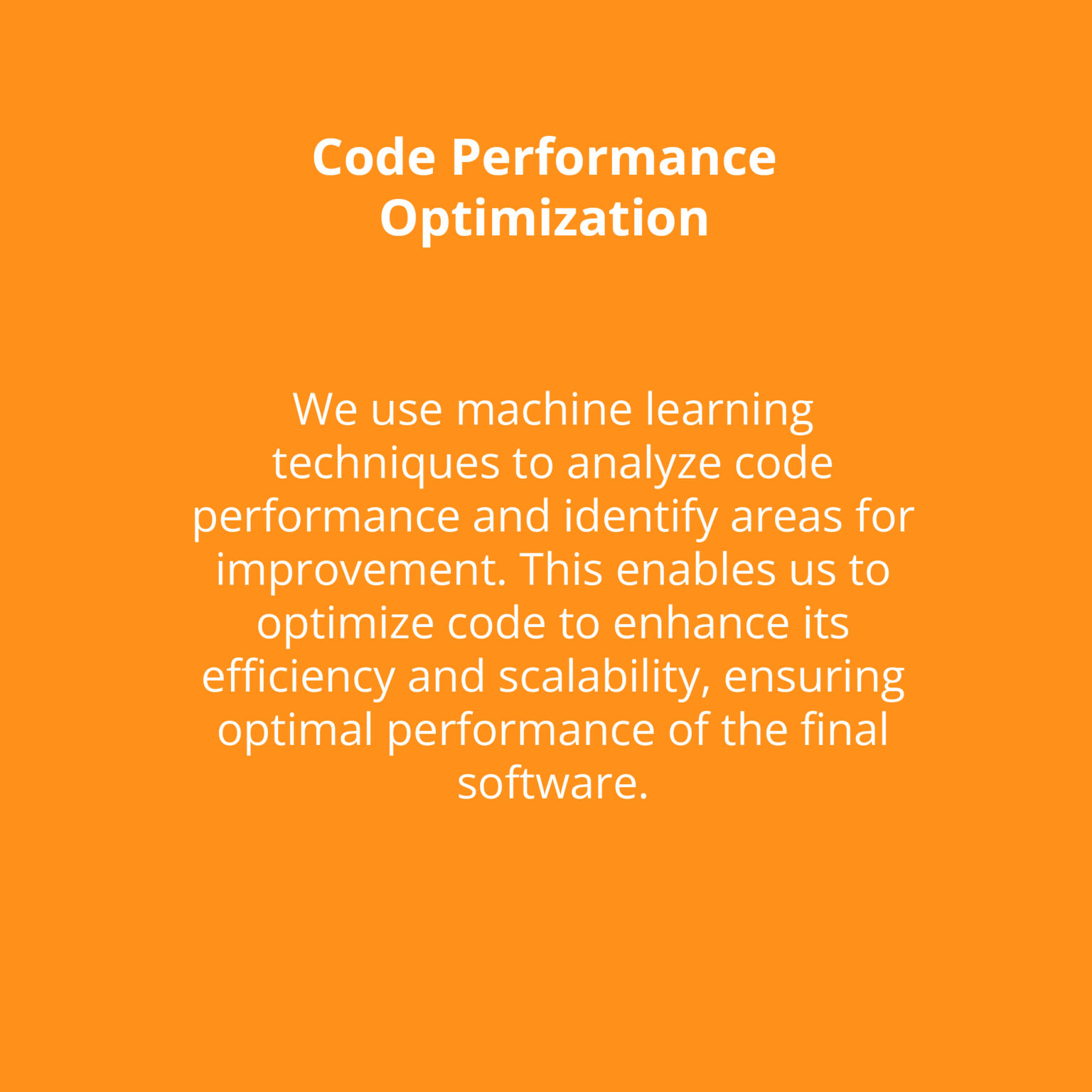 Code Performance Optimization

We use machine learning techniques to analyze code performance and identify areas for improvement. This enables us to optimize code to enhance its efficiency and scalability, ensuring optimal performance of the final software.